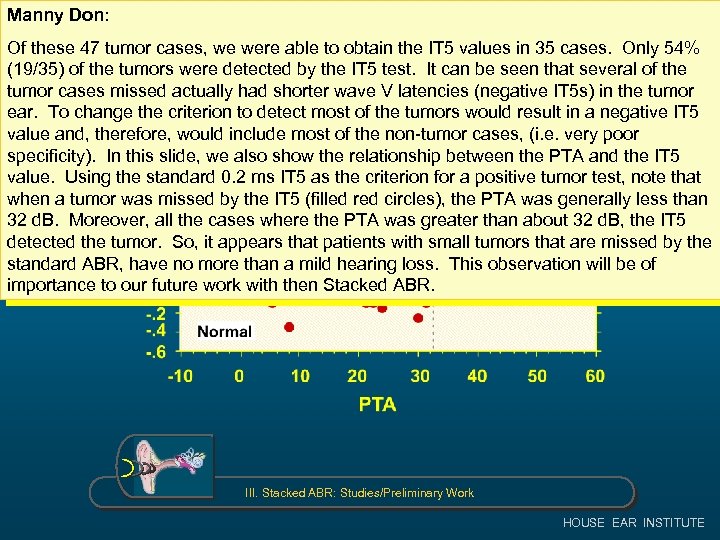 Manny Don:

Of these 47 tumor cases, we were able to obtain the IT5 values in 35 cases. Only 54% (19/35) of the tumors were detected by the IT5 test. It can be seen that several of the tumor cases missed actually had shorter wave V latencies (negative IT5s) in the tumor ear. To change the criterion to detect most of the tumors would result in a negative IT5 value and, therefore, would include most of the non-tumor cases, (i.e. very poor specificity). In this slide, we also show the relationship between the PTA and the IT5 value. Using the standard 0.2 ms IT5 as the criterion for a positive tumor test, note that when a tumor was missed by the IT5 (filled red circles), the PTA was generally less than 32 dB. Moreover, all the cases where the PTA was greater than about 32 dB, the IT5 detected the tumor. So, it appears that patients with small tumors that are missed by the standard ABR, have no more than a mild hearing loss. This observation will be of importance to our future work with then Stacked ABR.

-.2
-.4
-.6
Normal

-10 0 10 20 30 40 50 60
PTA

III. Stacked ABR: Studies/Preliminary Work

HOUSE EAR INSTITUTE